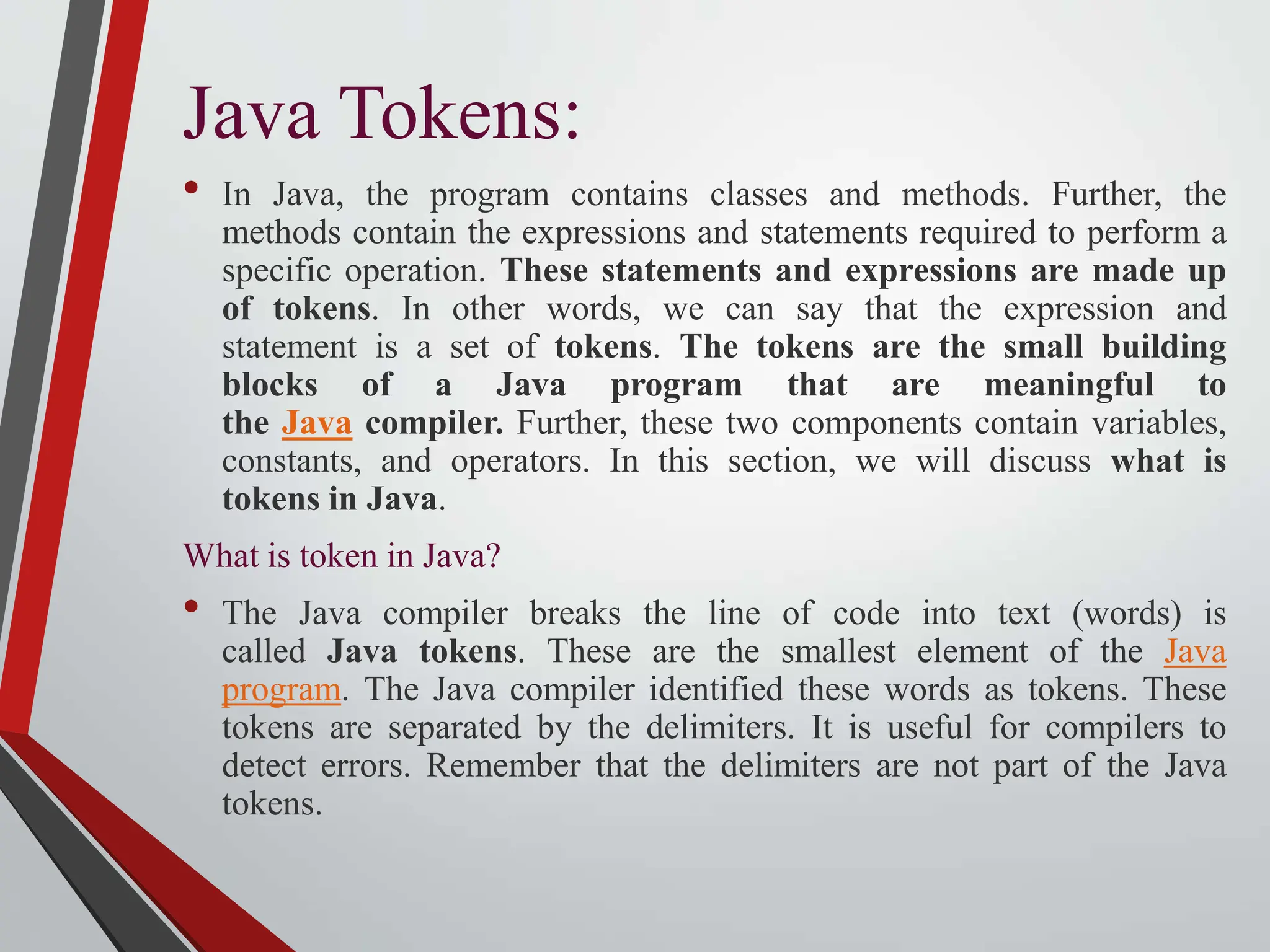 Java Tokens:

• In Java, the program contains classes and methods. Further, the methods contain the expressions and statements required to perform a specific operation. These statements and expressions are made up of tokens. In other words, we can say that the expression and statement is a set of tokens. The tokens are the small building blocks of a Java program that are meaningful to the Java compiler. Further, these two components contain variables, constants, and operators. In this section, we will discuss what is tokens in Java.

What is token in Java?

• The Java compiler breaks the line of code into text (words) is called Java tokens. These are the smallest element of the Java program. The Java compiler identified these words as tokens. These tokens are separated by the delimiters. It is useful for compilers to detect errors. Remember that the delimiters are not part of the Java tokens.